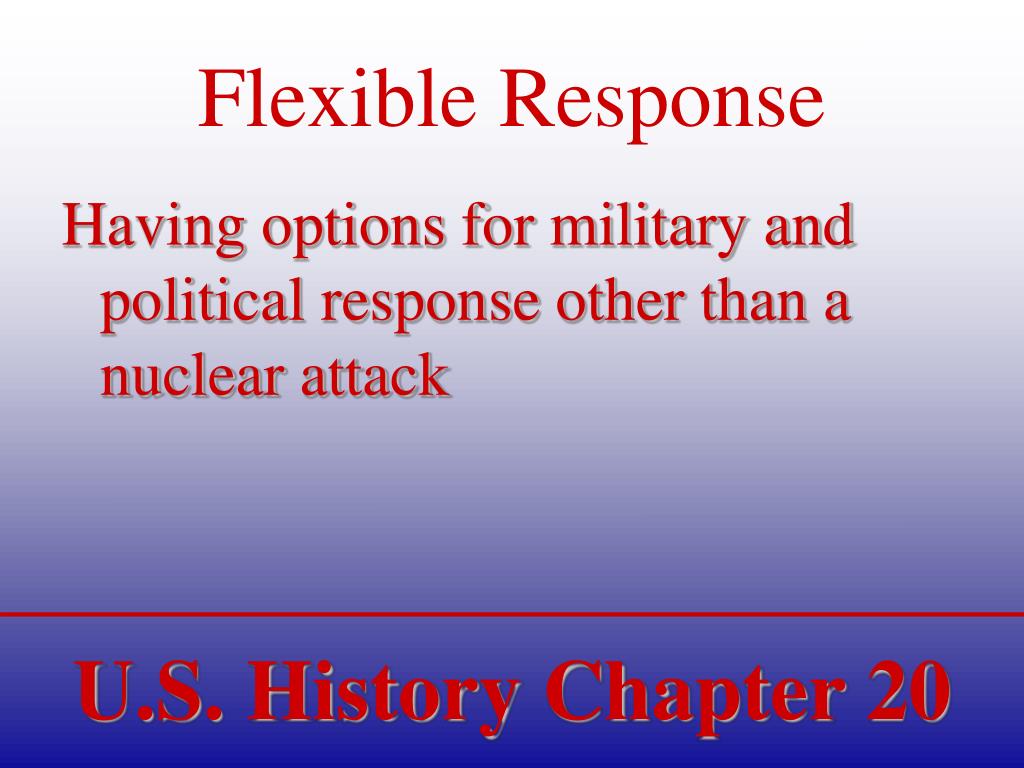 Flexible Response

Having options for military and political response other than a nuclear attack

U.S. History Chapter 20